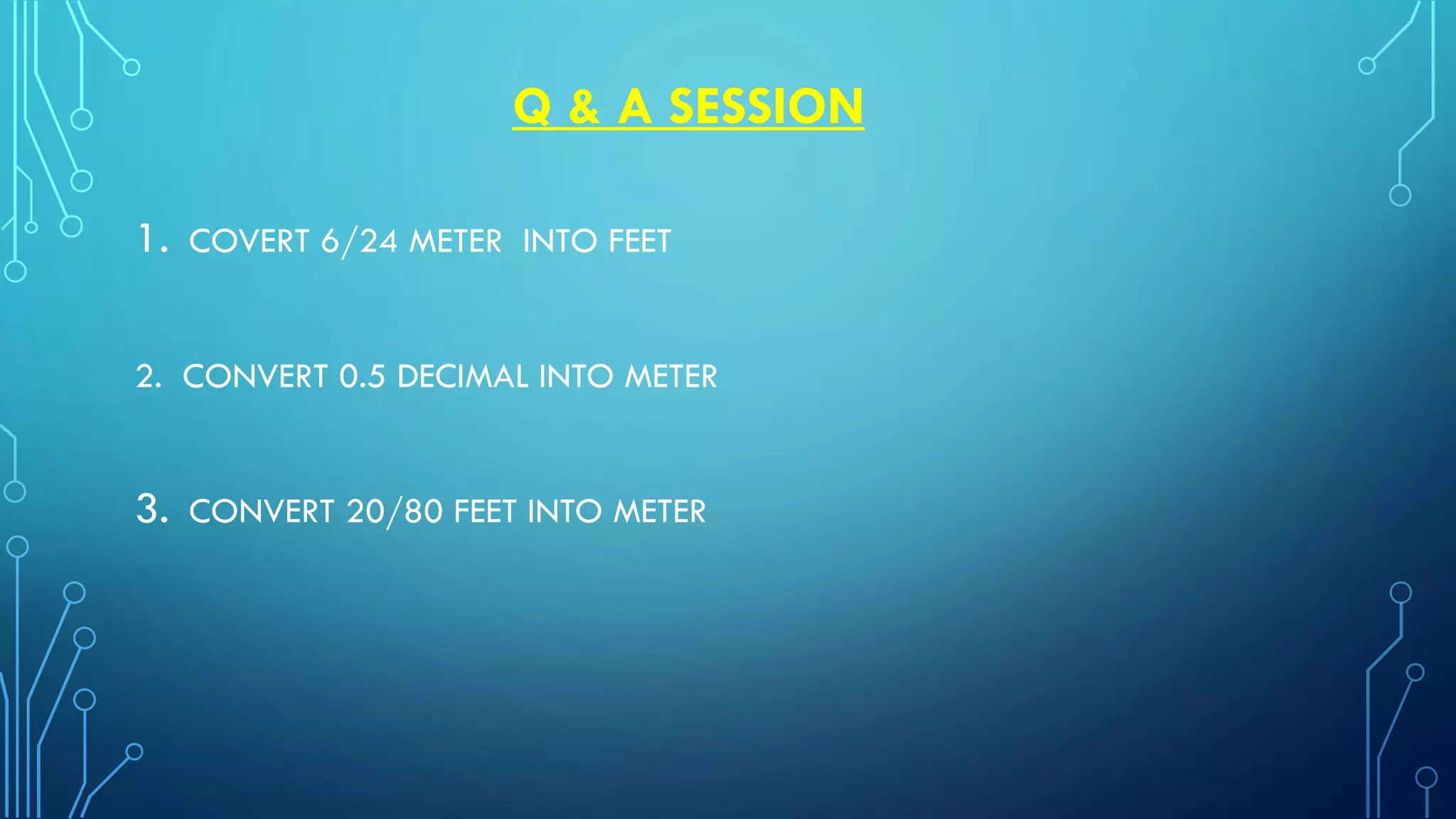 Q & A SESSION

1. COVERT 6/24 METER INTO FEET

2. CONVERT 0.5 DECIMAL INTO METER

3. CONVERT 20/80 FEET INTO METER